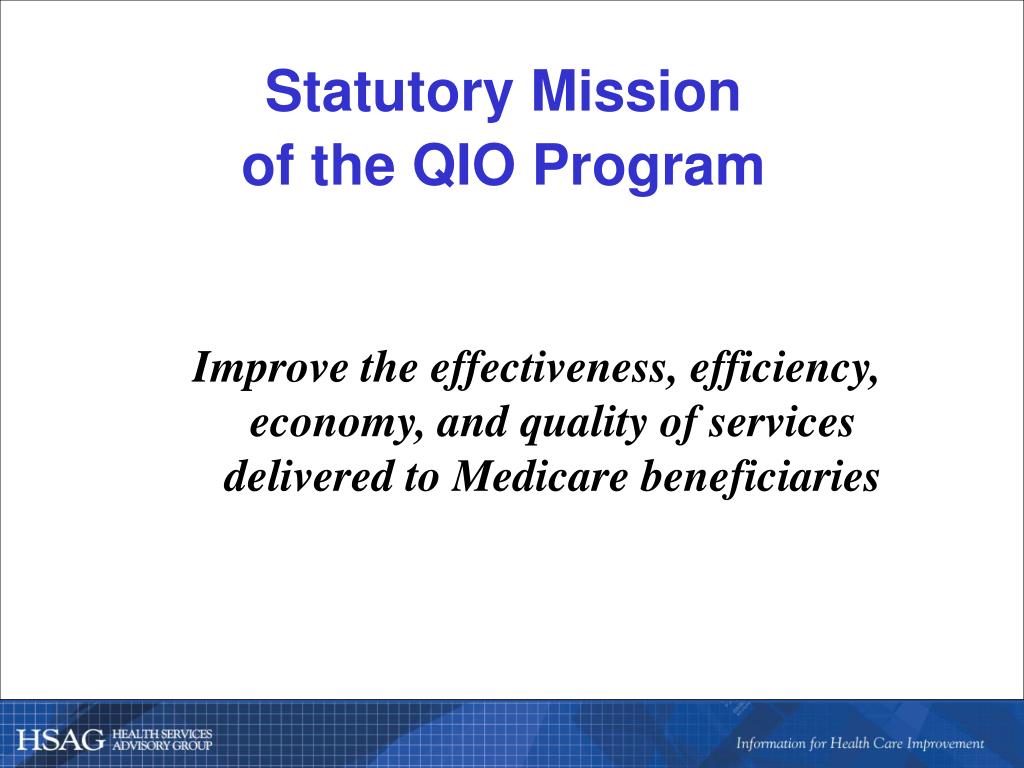 Statutory Mission
of the QIO Program

Improve the effectiveness, efficiency, economy, and quality of services delivered to Medicare beneficiaries

HSAG HEALTH SERVICES ADVISORY GROUP

Information for Health Care Improvement